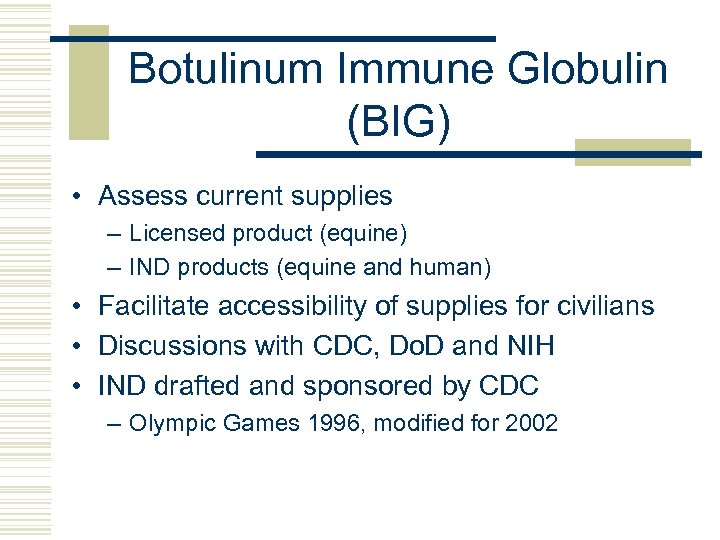 Botulinum Immune Globulin (BIG)

• Assess current supplies
– Licensed product (equine)
– IND products (equine and human)
• Facilitate accessibility of supplies for civilians
• Discussions with CDC, DoD and NIH
• IND drafted and sponsored by CDC
– Olympic Games 1996, modified for 2002